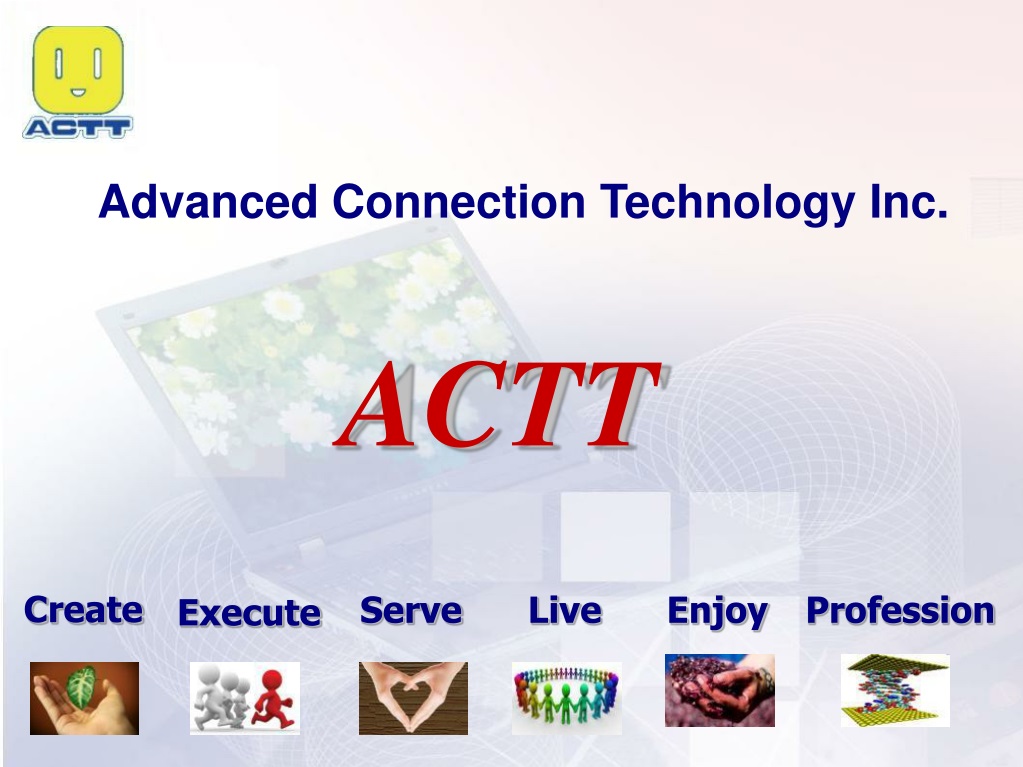 ACTT

Advanced Connection Technology Inc.

ACTT

Create Execute Serve Live Enjoy Profession